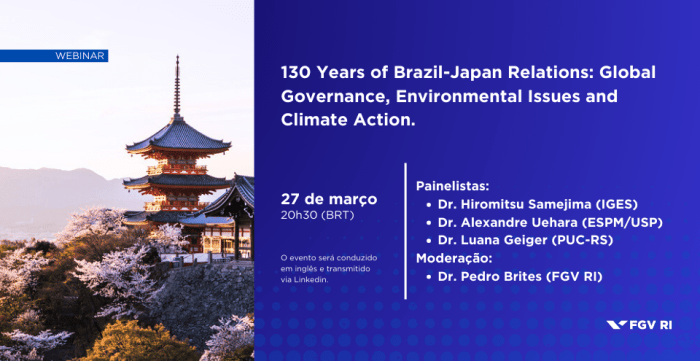 WEBINAR

130 Years of Brazil-Japan Relations: Global Governance, Environmental Issues and Climate Action.

27 de março
20h30 (BRT)

O evento será conduzido em inglês e transmitido via Linkedin.

Painelistas:
• Dr. Hiromitsu Samejima (IGES)
• Dr. Alexandre Uehara (ESPM/USP)
• Dr. Luana Geiger (PUC-RS)
Moderação:
• Dr. Pedro Brites (FGV RI)

FGV RI